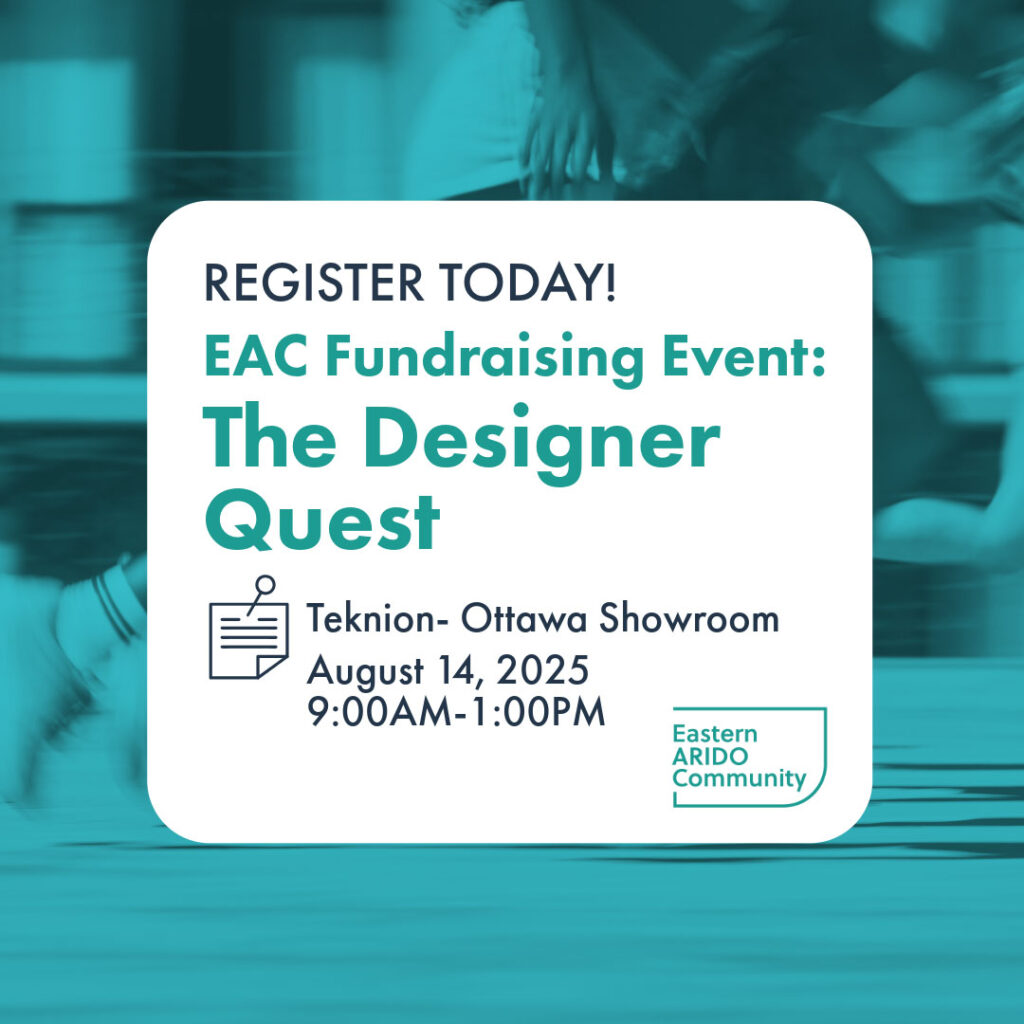 REGISTER TODAY!

EAC Fundraising Event:

The Designer Quest

Teknion- Ottawa Showroom
August 14, 2025
9:00AM-1:00PM

Eastern ARIDO Community